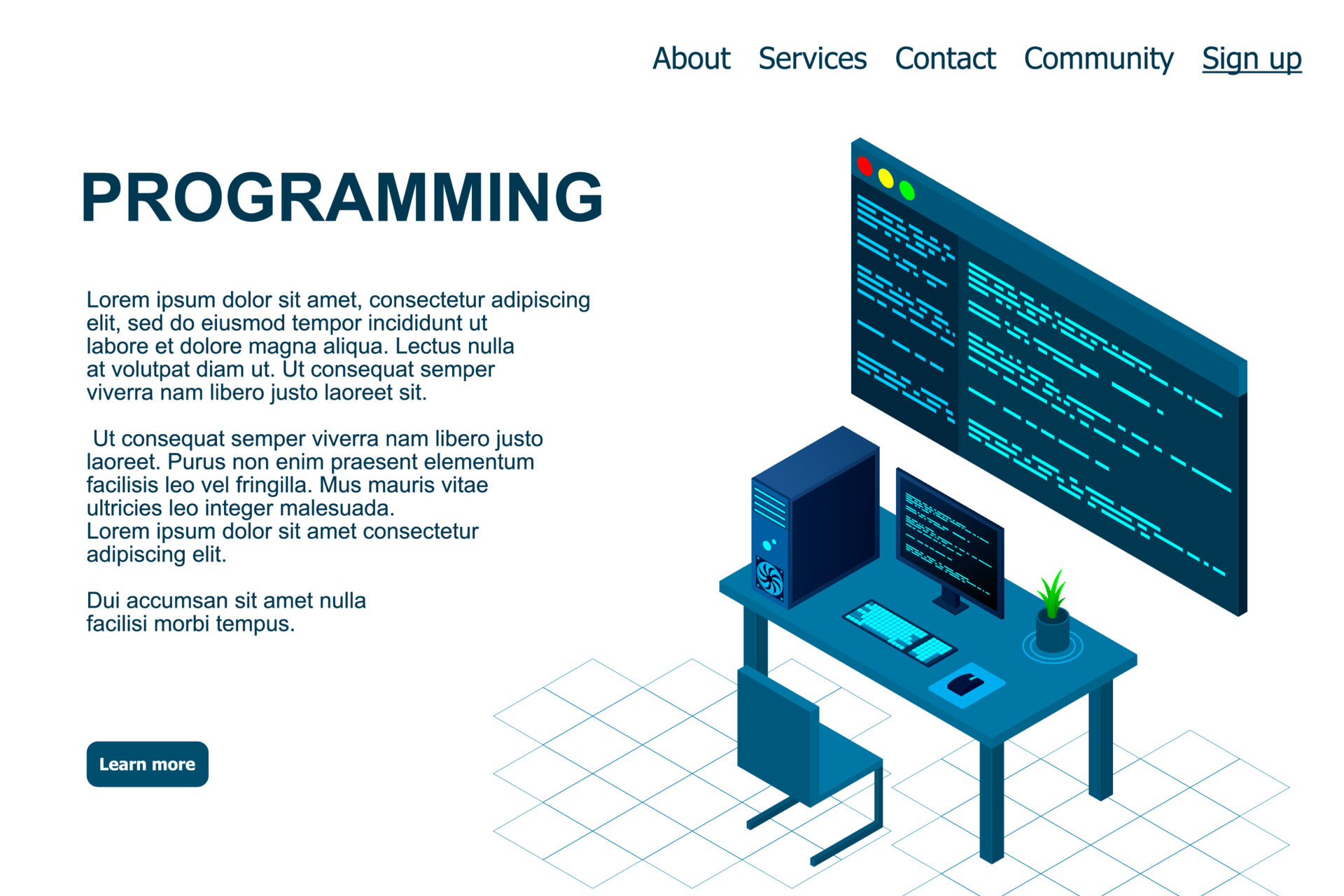 About Services Contact Community Sign up

PROGRAMMING

Lorem ipsum dolor sit amet, consectetur adipiscing elit, sed do eiusmod tempor incididunt ut labore et dolore magna aliqua. Lectus nulla at volutpat diam ut. Ut consequat semper viverra nam libero justo laoreet sit.

Ut consequat semper viverra nam libero justo laoreet. Purus non enim praesent elementum facilisis leo vel fringilla. Mus mauris vitae ultricies leo integer malesuada.
Lorem ipsum dolor sit amet consectetur adipiscing elit.

Dui accumsan sit amet nulla facilisi morbi tempus.

Learn more